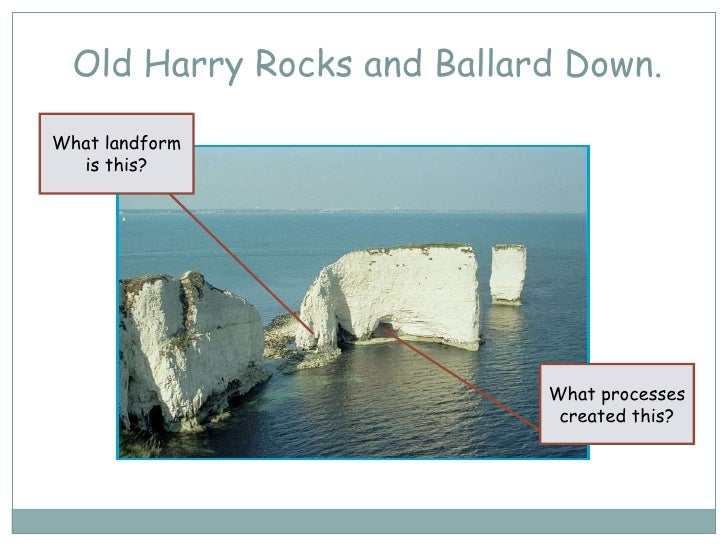 Old Harry Rocks and Ballard Down.

What landform is this?

What processes created this?